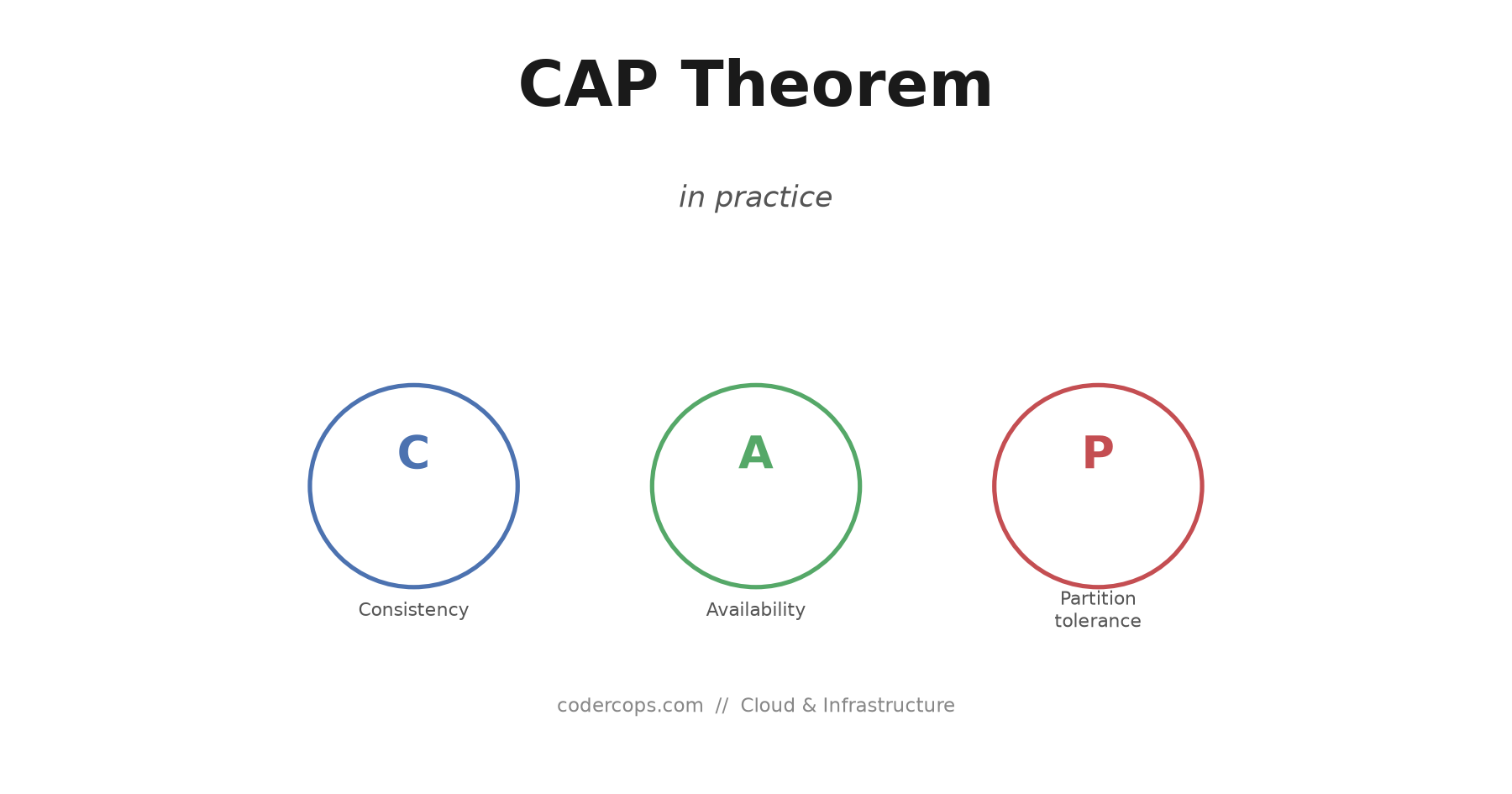 CAP Theorem

in practice

C

Consistency

A

Availability

P

Partition tolerance

codercops.com // Cloud & Infrastructure